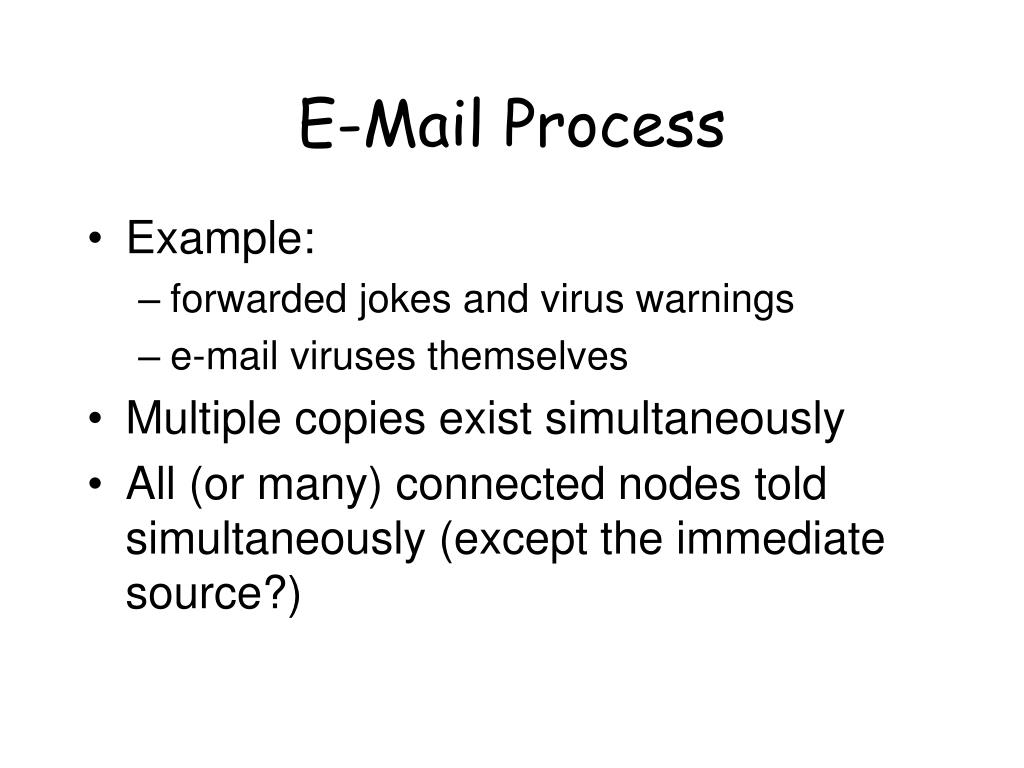 E-Mail Process

• Example:
– forwarded jokes and virus warnings
– e-mail viruses themselves
• Multiple copies exist simultaneously
• All (or many) connected nodes told simultaneously (except the immediate source?)